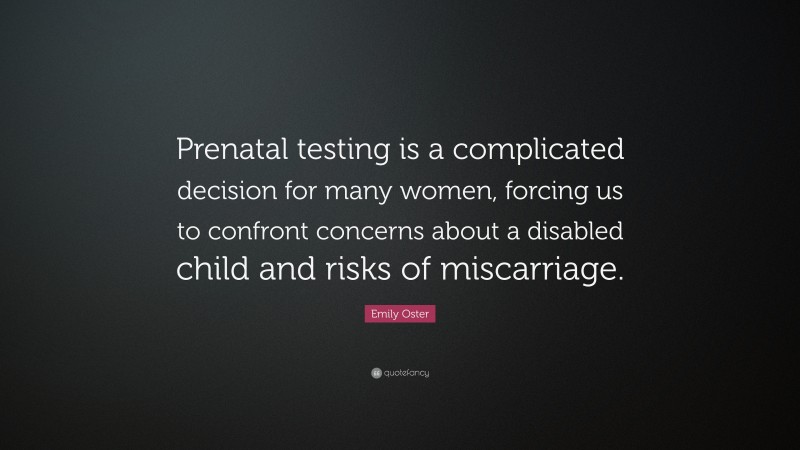 Prenatal testing is a complicated decision for many women, forcing us to confront concerns about a disabled child and risks of miscarriage.

Emily Oster

quotefancy